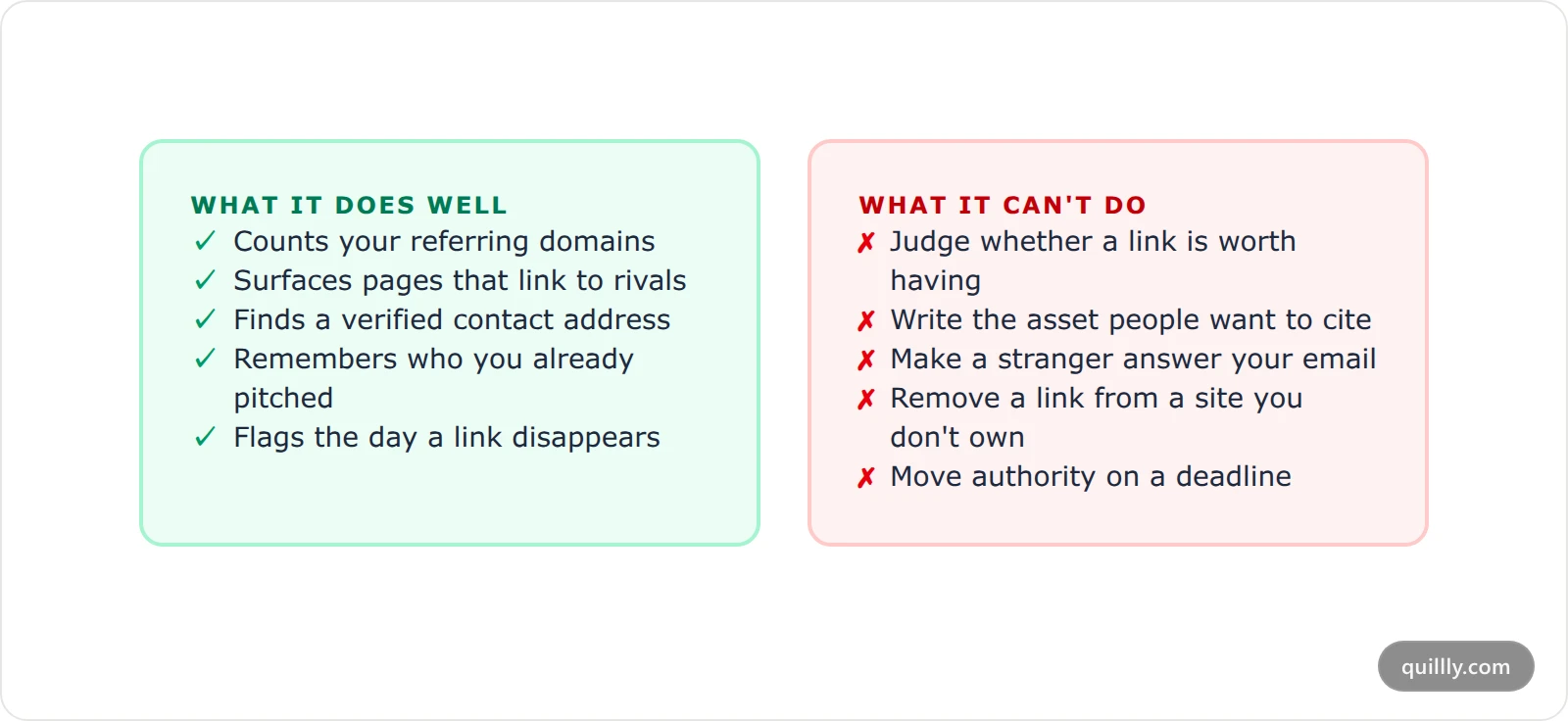 WHAT IT DOES WELL
✓ Counts your referring domains
✓ Surfaces pages that link to rivals
✓ Finds a verified contact address
✓ Remembers who you already pitched
✓ Flags the day a link disappears

WHAT IT CAN'T DO
✗ Judge whether a link is worth having
✗ Write the asset people want to cite
✗ Make a stranger answer your email
✗ Remove a link from a site you don't own
✗ Move authority on a deadline

quillly.com